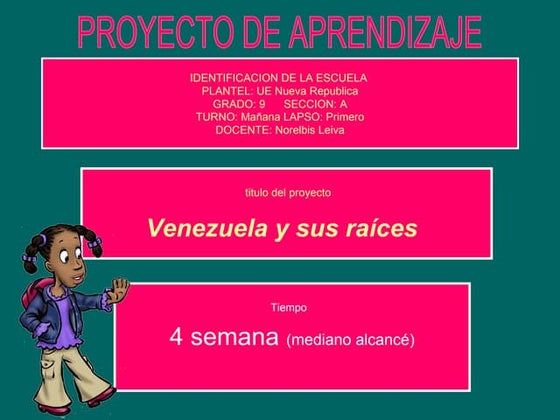 PROYECTO DE APRENDIZAJE

IDENTIFICACION DE LA ESCUELA
PLANTEL: UE Nueva Republica
GRADO: 9 SECCION: A
TURNO: Mañana LAPSO: Primero
DOCENTE: Norelbis Leiva

titulo del proyecto

Venezuela y sus raíces

Tiempo

4 semana (mediano alcancé)